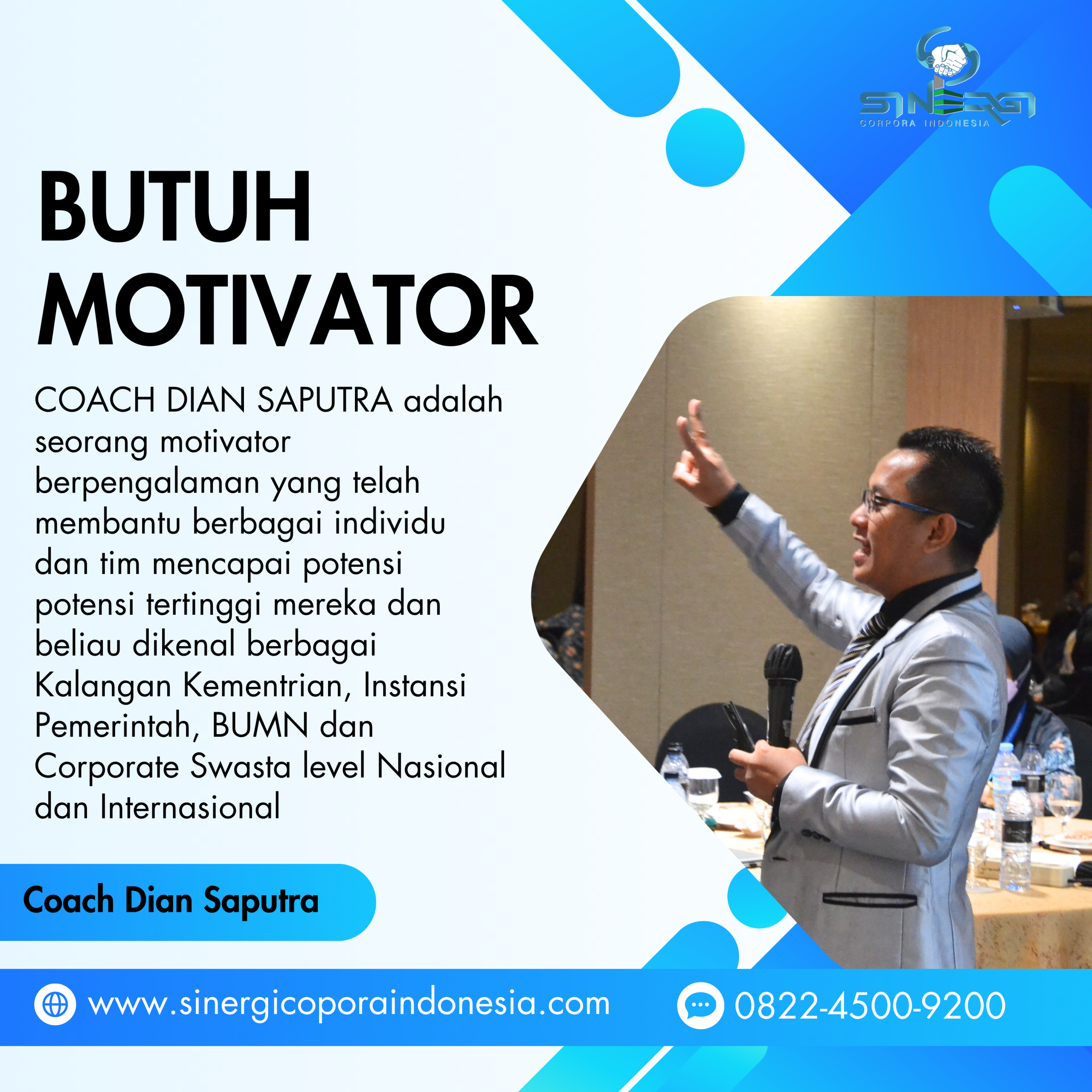 SINERGI
CORPORA INDONESIA

BUTUH MOTIVATOR

COACH DIAN SAPUTRA adalah seorang motivator berpengalaman yang telah membantu berbagai individu dan tim mencapai potensi potensi tertinggi mereka dan beliau dikenal berbagai Kalangan Kementrian, Instansi Pemerintah, BUMN dan Corporate Swasta level Nasional dan Internasional

Coach Dian Saputra

www.sinergicoporaindonesia.com

0822-4500-9200